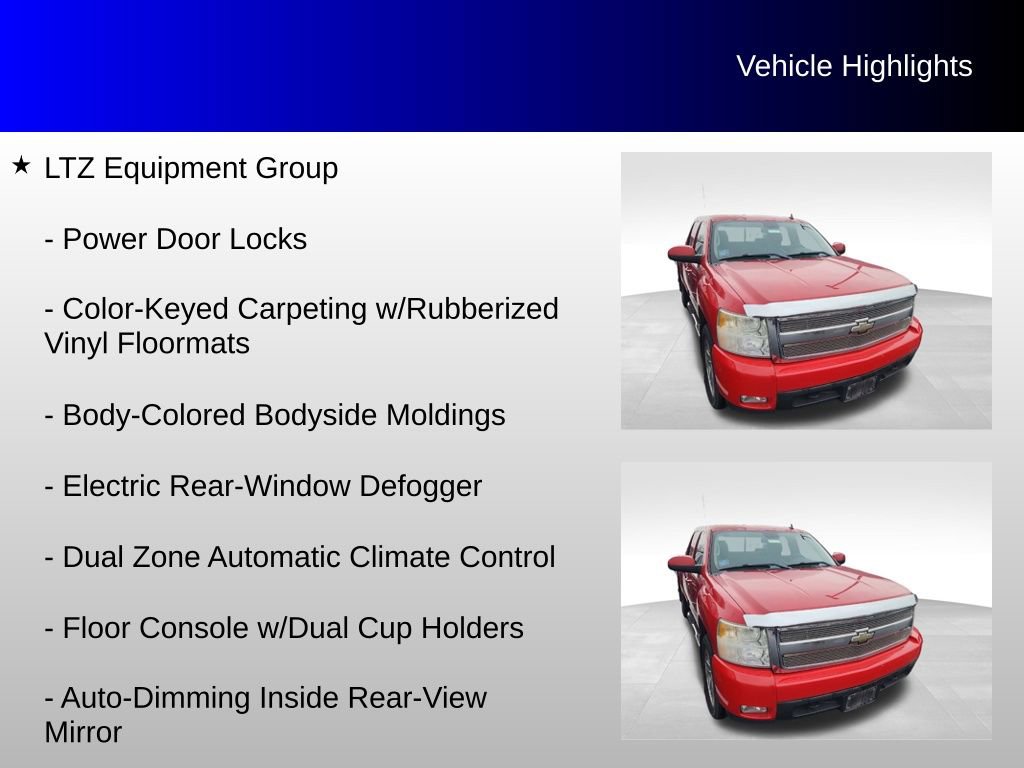 Vehicle Highlights

★ LTZ Equipment Group

- Power Door Locks

- Color-Keyed Carpeting w/Rubberized Vinyl Floormats

- Body-Colored Bodyside Moldings

- Electric Rear-Window Defogger

- Dual Zone Automatic Climate Control

- Floor Console w/Dual Cup Holders

- Auto-Dimming Inside Rear-View Mirror